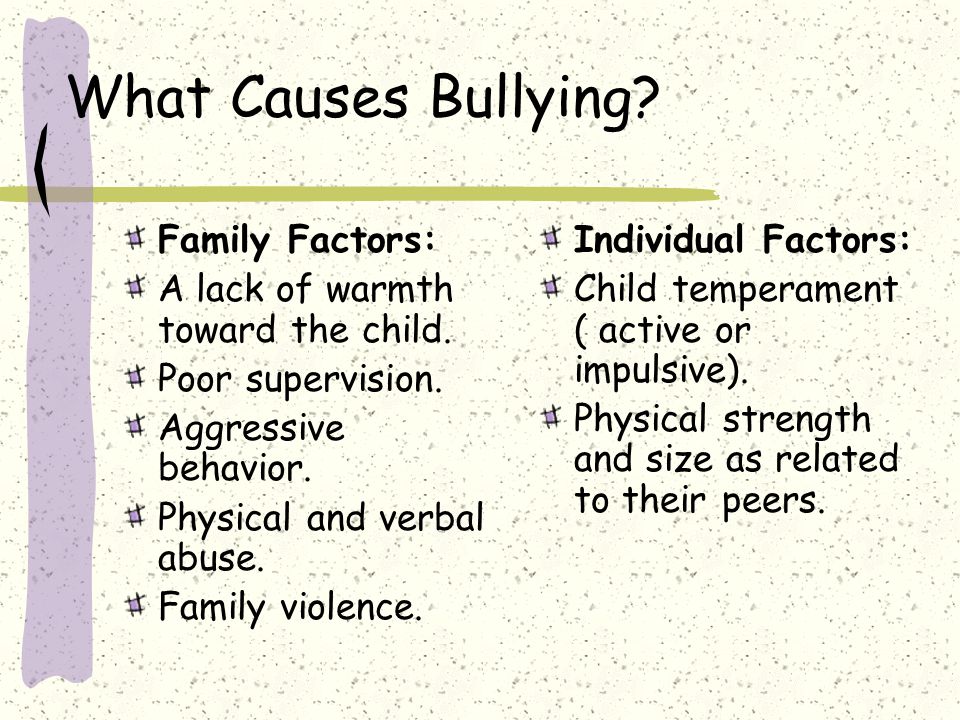 What Causes Bullying?

Family Factors:
A lack of warmth toward the child.
Poor supervision.
Aggressive behavior.
Physical and verbal abuse.
Family violence.

Individual Factors:
Child temperament ( active or impulsive).
Physical strength and size as related to their peers.